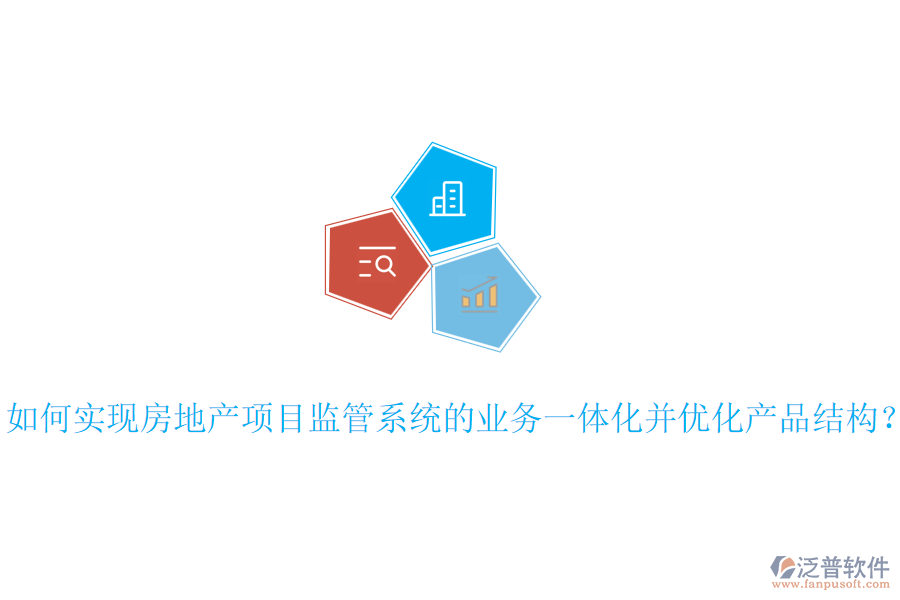 如何实现房地产项目监管系统的业务一体化并优化产品结构？

泛普软件
www.fanpusoft.com